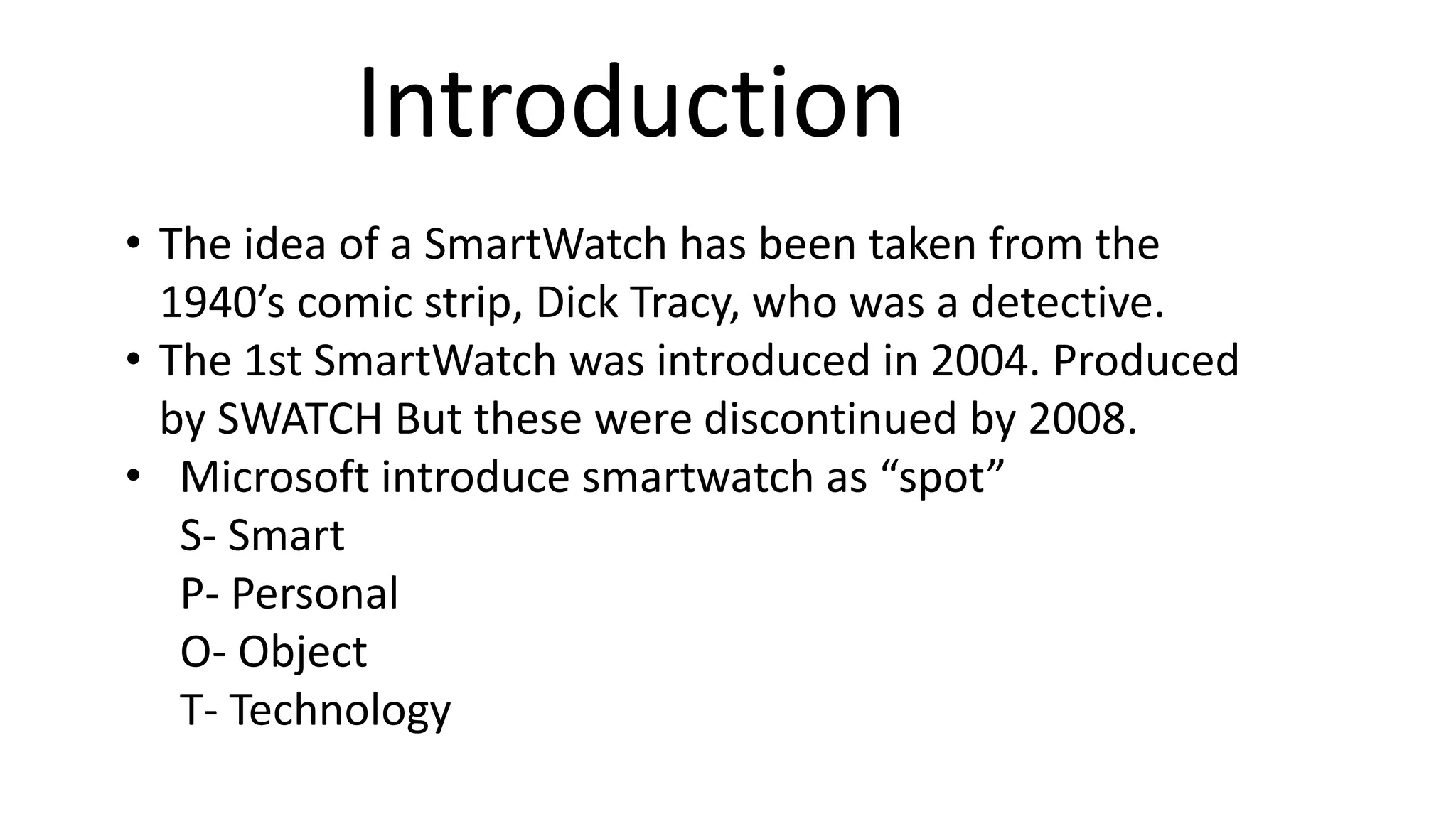 Introduction

• The idea of a SmartWatch has been taken from the 1940’s comic strip, Dick Tracy, who was a detective.
• The 1st SmartWatch was introduced in 2004. Produced by SWATCH But these were discontinued by 2008.
• Microsoft introduce smartwatch as “spot”
S- Smart
P- Personal
O- Object
T- Technology